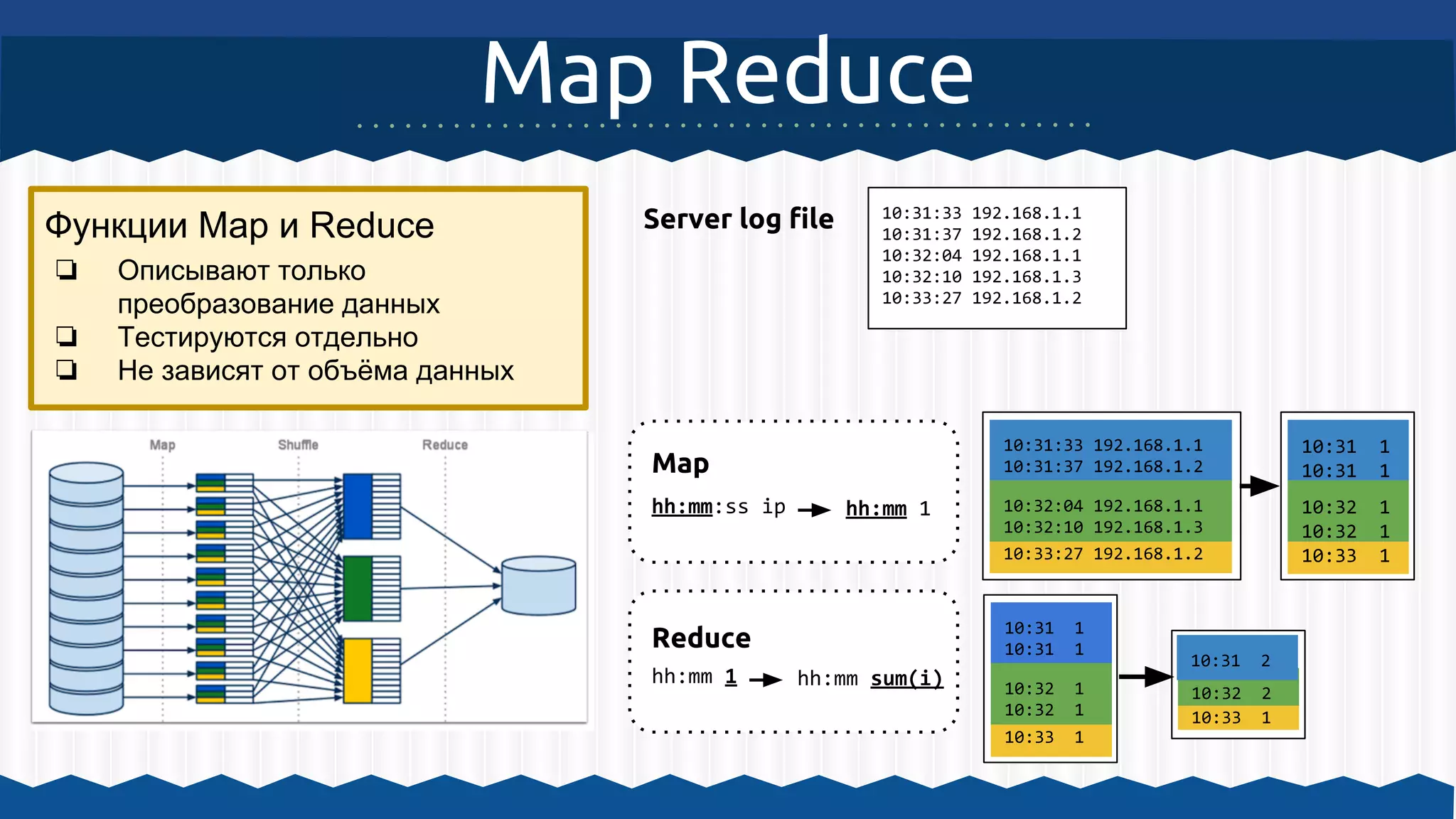 Map Reduce

Функции Map и Reduce
❏ Описывают только преобразование данных
❏ Тестируются отдельно
❏ Не зависят от объёма данных

Map
Shuffle
Reduce

Server log file

10:31:33 192.168.1.1
10:31:37 192.168.1.2
10:32:04 192.168.1.1
10:32:10 192.168.1.3
10:33:27 192.168.1.2

Map
hh:mm:ss ip → hh:mm 1

10:31:33 192.168.1.1
10:31:37 192.168.1.2
10:32:04 192.168.1.1
10:32:10 192.168.1.3
10:33:27 192.168.1.2

10:31 1
10:31 1
10:32 1
10:32 1
10:33 1

Reduce
hh:mm 1 → hh:mm sum(i)

10:31 1
10:31 1
10:32 1
10:32 1
10:33 1

10:31 2
10:32 2
10:33 1